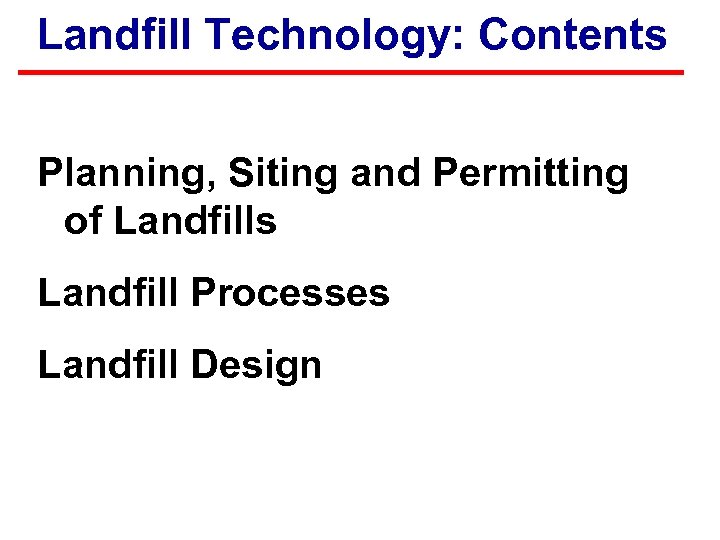 Landfill Technology: Contents

Planning, Siting and Permitting of Landfills

Landfill Processes

Landfill Design